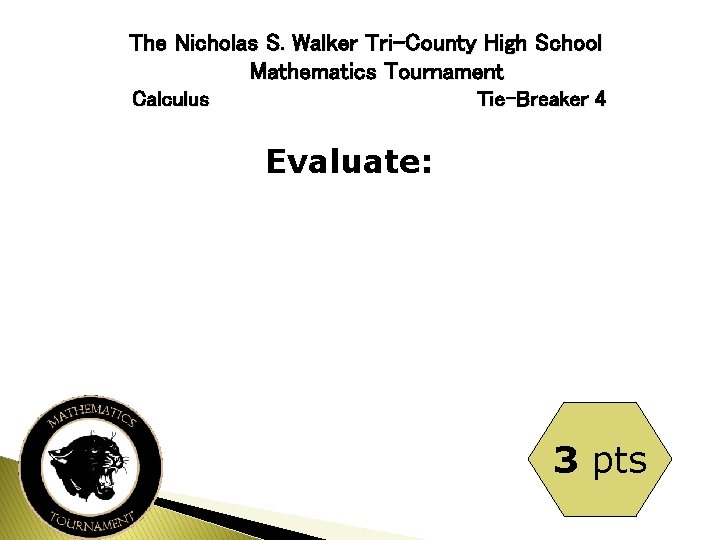 The Nicholas S. Walker Tri-County High School
Mathematics Tournament
Calculus

Tie-Breaker 4

Evaluate:

MATHEMATICS
TOURNAMENT

3 pts